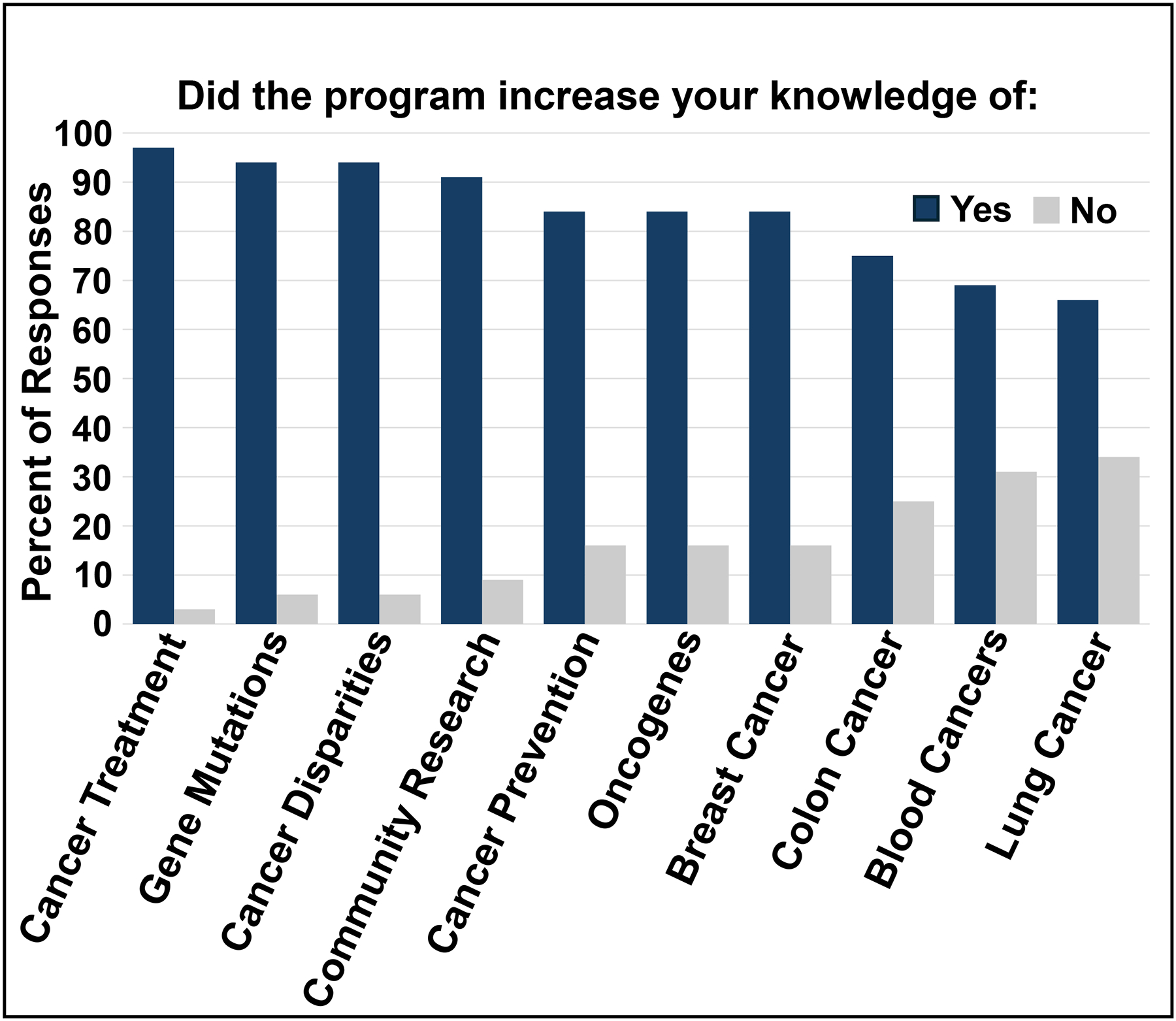 Did the program increase your knowledge of:

Percent of Responses

100
90
80
70
60
50
40
30
20
10
0

Yes
No

Cancer Treatment
Gene Mutations
Cancer Disparities
Community Research
Cancer Prevention
Oncogenes
Breast Cancer
Colon Cancer
Blood Cancers
Lung Cancer